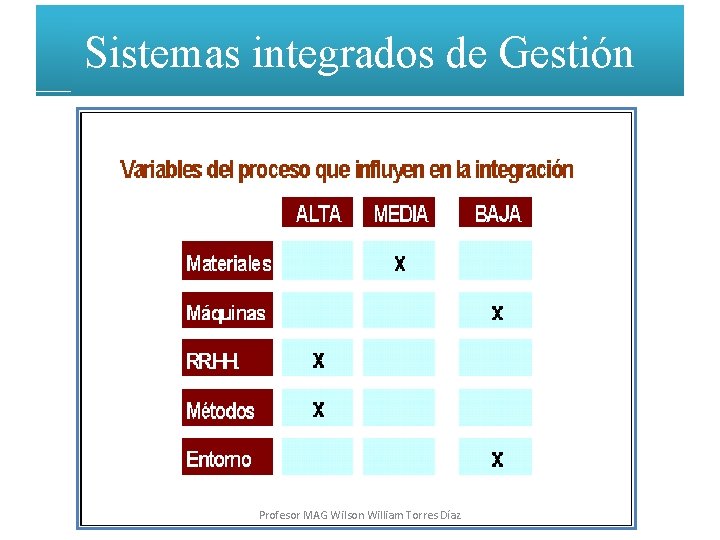 Sistemas integrados de Gestión

Variables del proceso que influyen en la integración

| | ALTA | MEDIA | BAJA |
|---|---|---|---|
| Materiales | | X | |
| Máquinas | | | X |
| RRHH. | X | | |
| Métodos | X | | |
| Entorno | | | X |

Profesor MAG Wilson William Torres Díaz